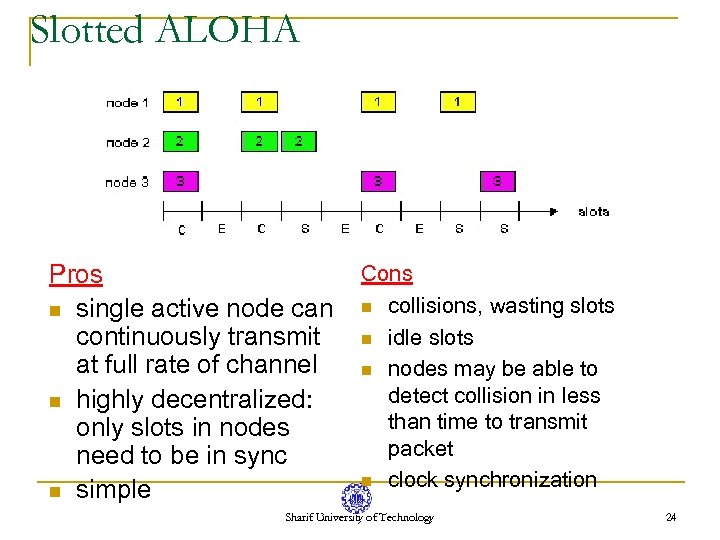 Slotted ALOHA

node 1 1 1 1 1
node 2 2 2 2
node 3 3 3 3

C E C S E C E S S slots

Pros
- single active node can continuously transmit at full rate of channel
- highly decentralized: only slots in nodes need to be in sync
- simple

Cons
- collisions, wasting slots
- idle slots
- nodes may be able to detect collision in less than time to transmit packet
- clock synchronization

Sharif University of Technology

24